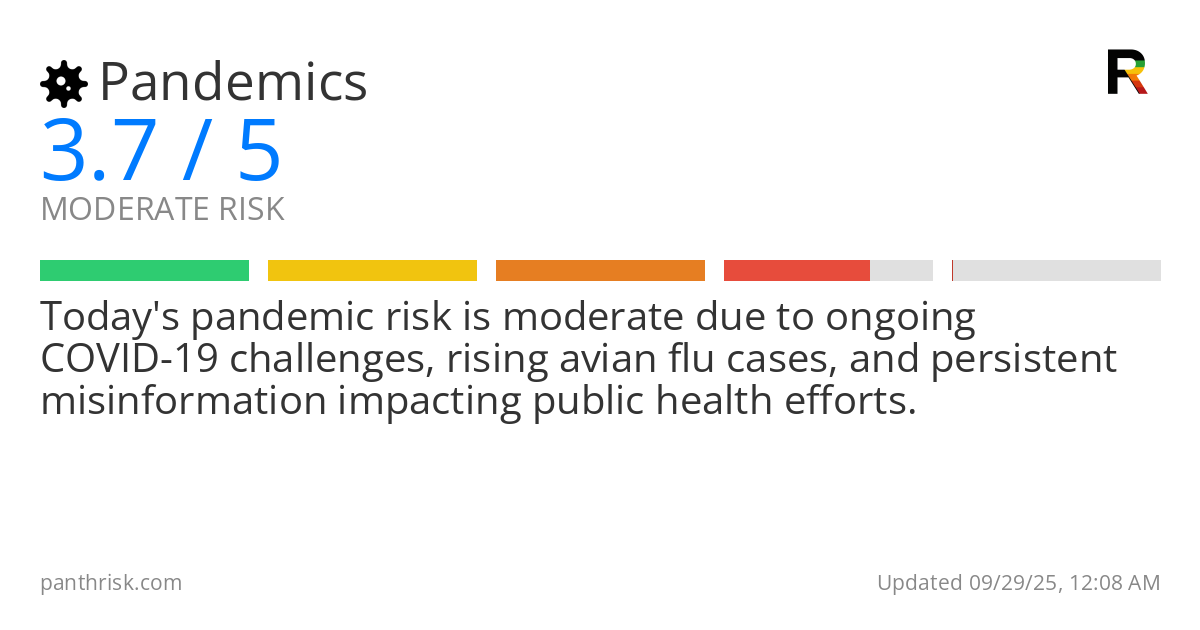 Pandemics
3.7 / 5
MODERATE RISK

Today's pandemic risk is moderate due to ongoing COVID-19 challenges, rising avian flu cases, and persistent misinformation impacting public health efforts.

panthrisk.com
Updated 09/29/25, 12:08 AM